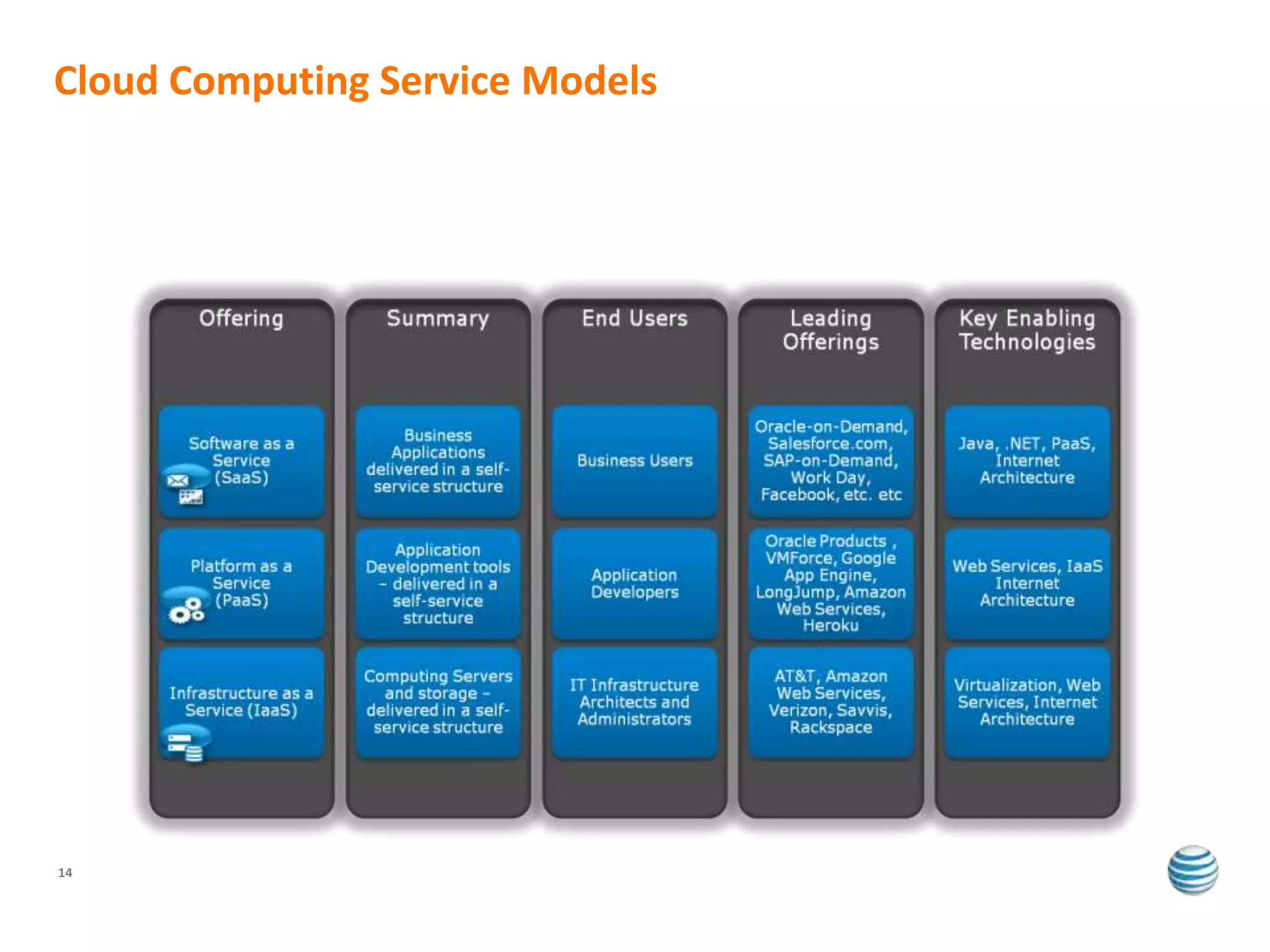 Cloud Computing Service Models

| Offering | Summary | End Users | Leading Offerings | Key Enabling Technologies |
|---|---|---|---|---|
| Software as a Service (SaaS) | Business Applications delivered in a self-service structure | Business Users | Oracle-on-Demand, Salesforce.com, SAP-on-Demand, Work Day, Facebook, etc. etc | Java, .NET, PaaS, Internet Architecture |
| Platform as a Service (PaaS) | Application Development tools – delivered in a self-service structure | Application Developers | Oracle Products , VMForce, Google App Engine, LongJump, Amazon Web Services, Heroku | Web Services, IaaS Internet Architecture |
| Infrastructure as a Service (IaaS) | Computing Servers and storage – delivered in a self-service structure | IT Infrastructure Architects and Administrators | AT&T, Amazon Web Services, Verizon, Savvis, Rackspace | Virtualization, Web Services, Internet Architecture |

14